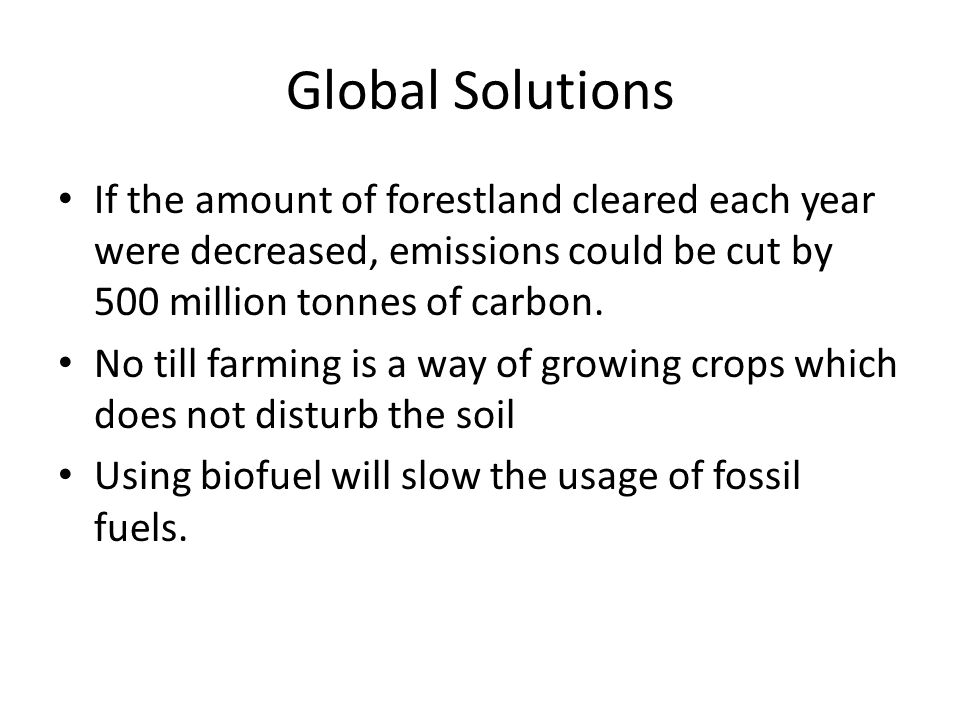 Global Solutions

• If the amount of forestland cleared each year were decreased, emissions could be cut by 500 million tonnes of carbon.
• No till farming is a way of growing crops which does not disturb the soil
• Using biofuel will slow the usage of fossil fuels.